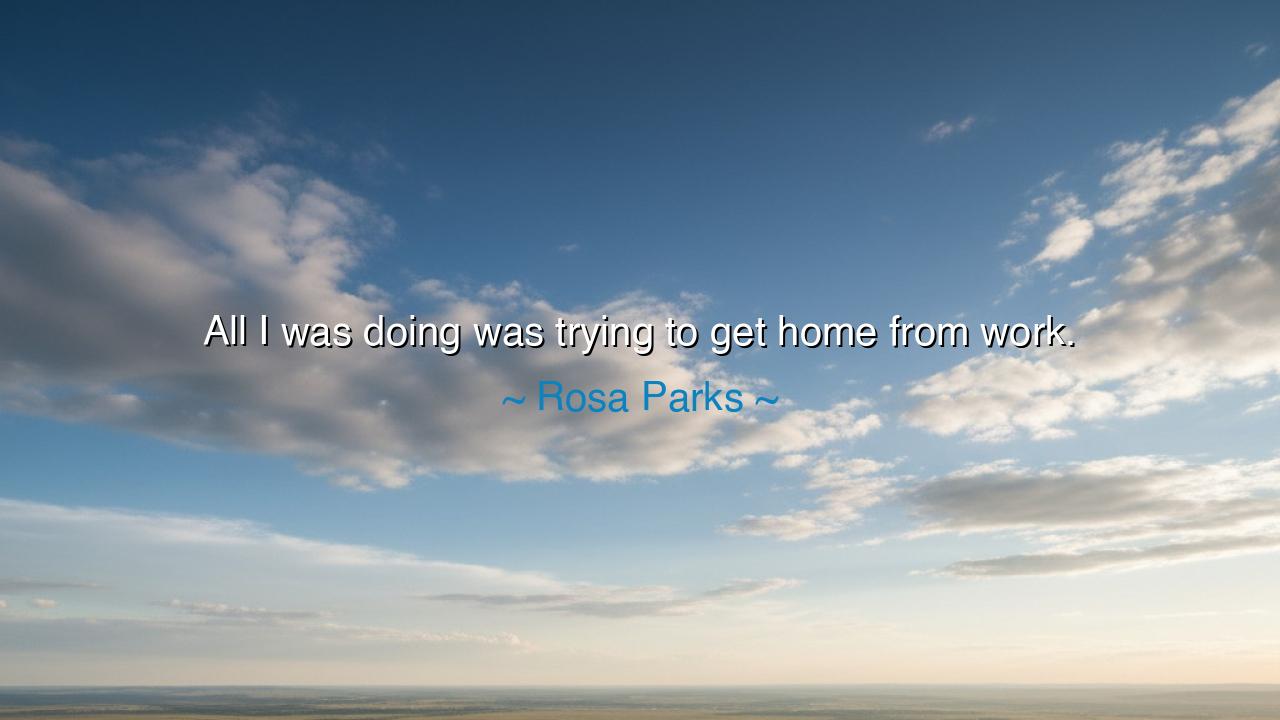 All I was doing was trying to get home from work.

~ Rosa Parks ~